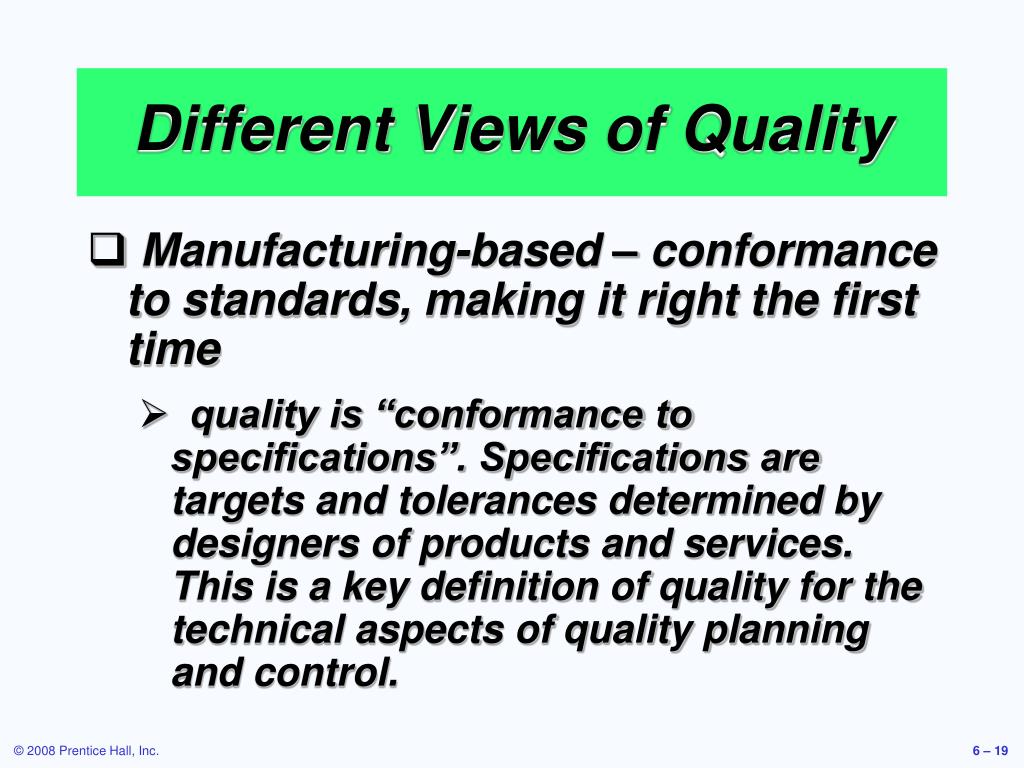 Different Views of Quality

❑ Manufacturing-based – conformance to standards, making it right the first time

➢ quality is “conformance to specifications”. Specifications are targets and tolerances determined by designers of products and services. This is a key definition of quality for the technical aspects of quality planning and control.

© 2008 Prentice Hall, Inc.

6 – 19